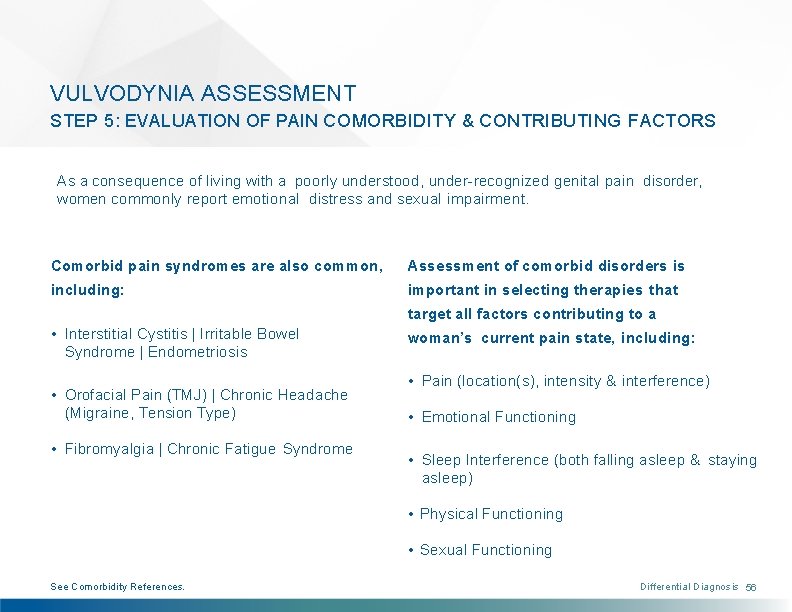 VULVODYNIA ASSESSMENT
STEP 5: EVALUATION OF PAIN COMORBIDITY & CONTRIBUTING FACTORS

As a consequence of living with a poorly understood, under-recognized genital pain disorder, women commonly report emotional distress and sexual impairment.

Comorbid pain syndromes are also common, including:

• Interstitial Cystitis | Irritable Bowel Syndrome | Endometriosis

• Orofacial Pain (TMJ) | Chronic Headache (Migraine, Tension Type)

• Fibromyalgia | Chronic Fatigue Syndrome

Assessment of comorbid disorders is important in selecting therapies that target all factors contributing to a woman's current pain state, including:

• Pain (location(s), intensity & interference)

• Emotional Functioning

• Sleep Interference (both falling asleep & staying asleep)

• Physical Functioning

• Sexual Functioning

See Comorbidity References.

Differential Diagnosis 56